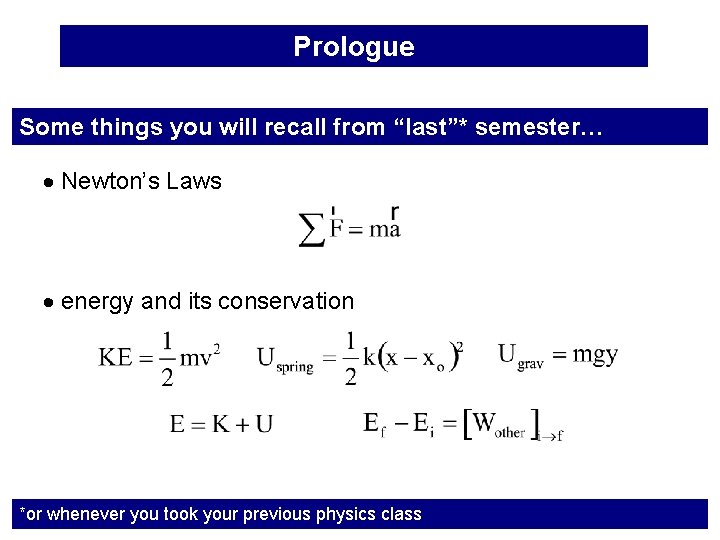 Prologue

Some things you will recall from “last”* semester…

• Newton’s Laws

$\sum \vec{F} = m\vec{a}$

• energy and its conservation

$KE = \frac{1}{2}mv^2$ $U_{spring} = \frac{1}{2}k(x - x_o)^2$ $U_{grav} = mgy$

$E = K + U$ $E_f - E_i = [W_{other}]_{i \to f}$

*or whenever you took your previous physics class